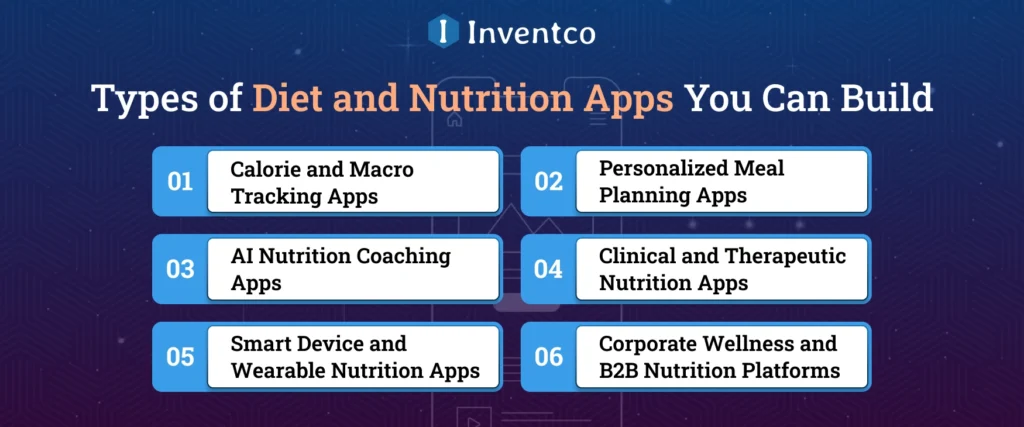 Inventco

Types of Diet and Nutrition Apps You Can Build

01 Calorie and Macro Tracking Apps

02 Personalized Meal Planning Apps

03 AI Nutrition Coaching Apps

04 Clinical and Therapeutic Nutrition Apps

05 Smart Device and Wearable Nutrition Apps

06 Corporate Wellness and B2B Nutrition Platforms